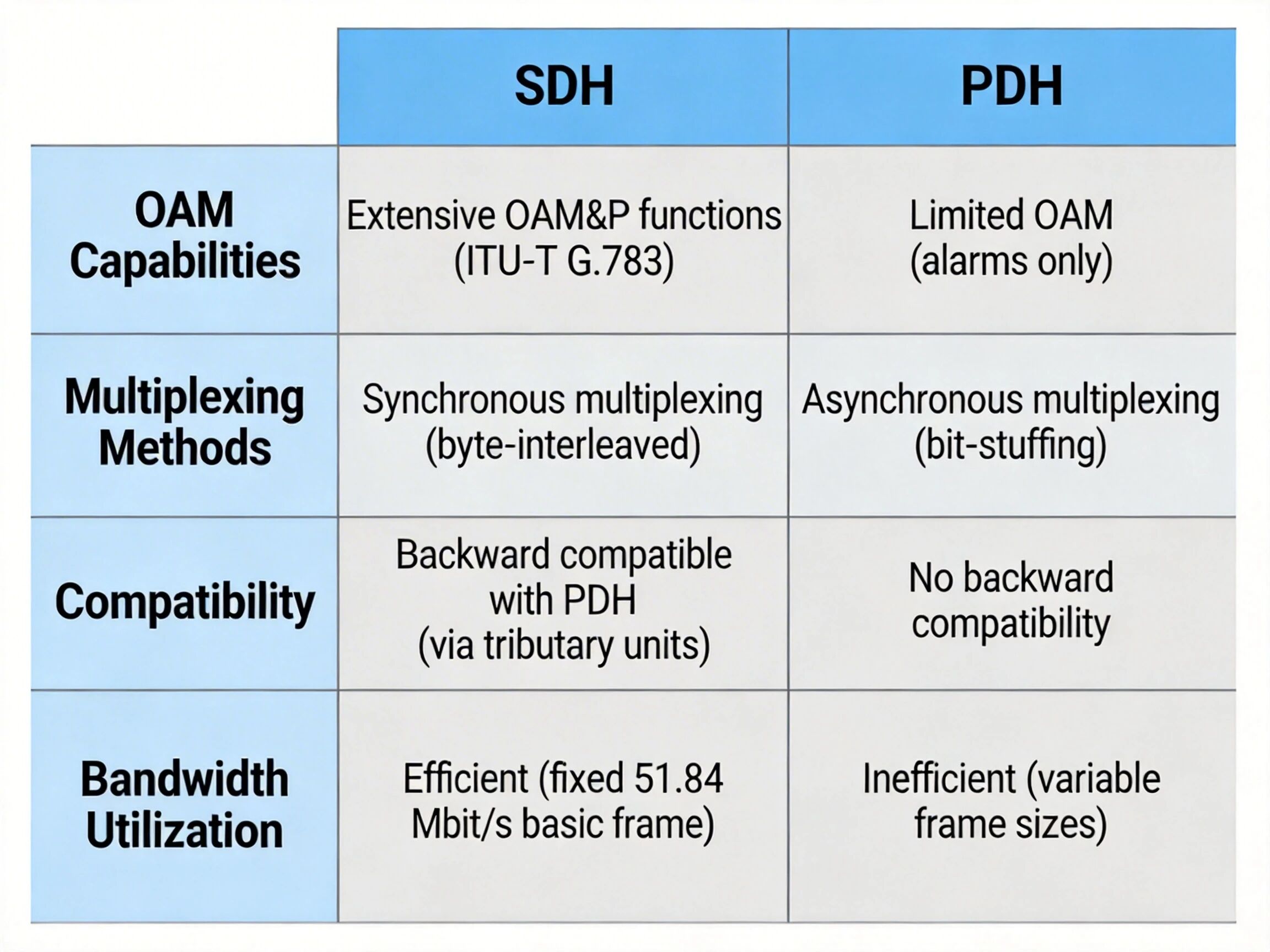 | | SDH | PDH |
|---|---|---|
| OAM Capabilities | Extensive OAM&P functions (ITU-T G.783) | Limited OAM (alarms only) |
| Multiplexing Methods | Synchronous multiplexing (byte-interleaved) | Asynchronous multiplexing (bit-stuffing) |
| Compatibility | Backward compatible with PDH (via tributary units) | No backward compatibility |
| Bandwidth Utilization | Efficient (fixed 51.84 Mbit/s basic frame) | Inefficient (variable frame sizes) |